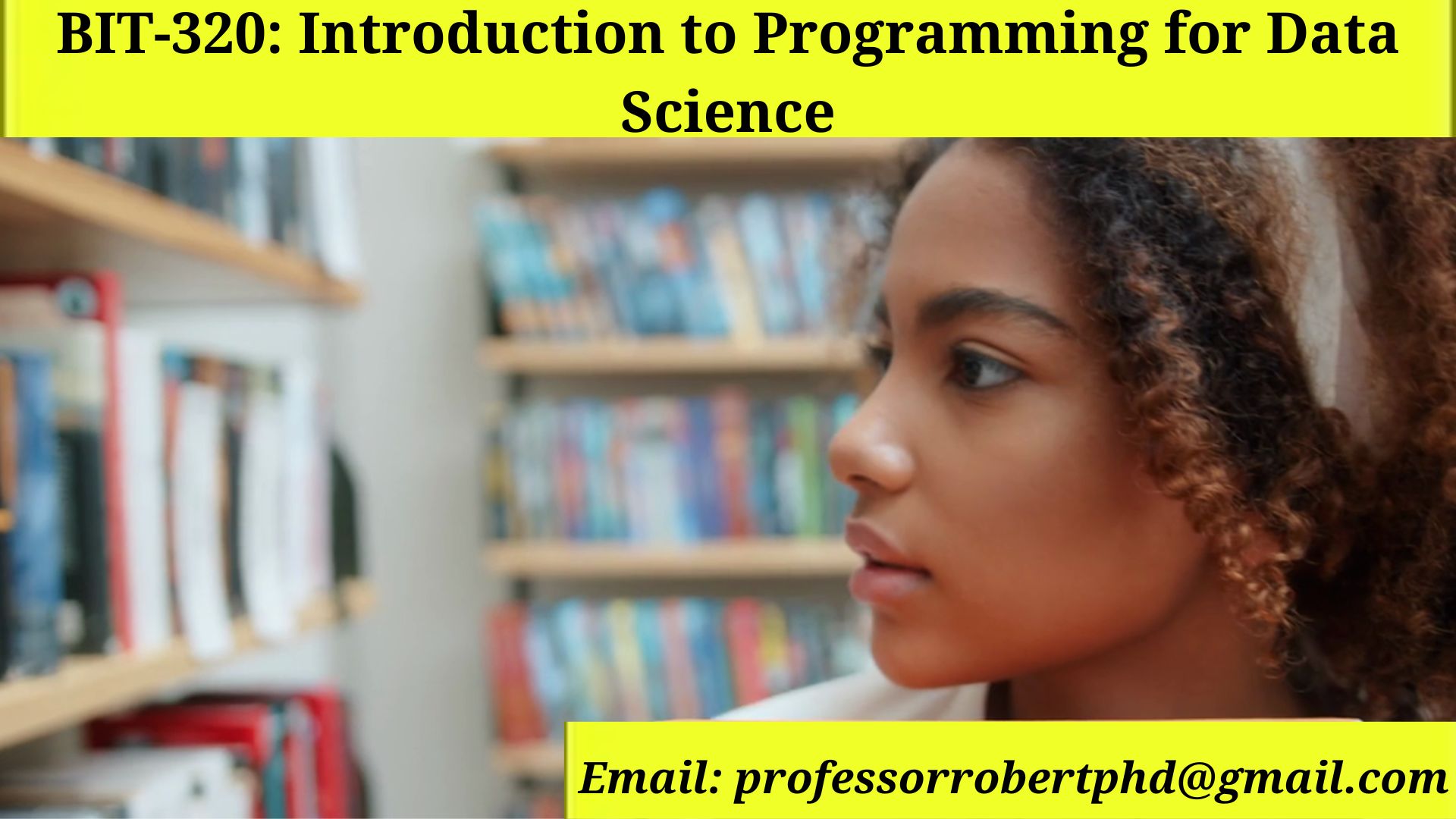 BIT-320: Introduction to Programming for Data Science

Email: professorrobertphd@gmail.com